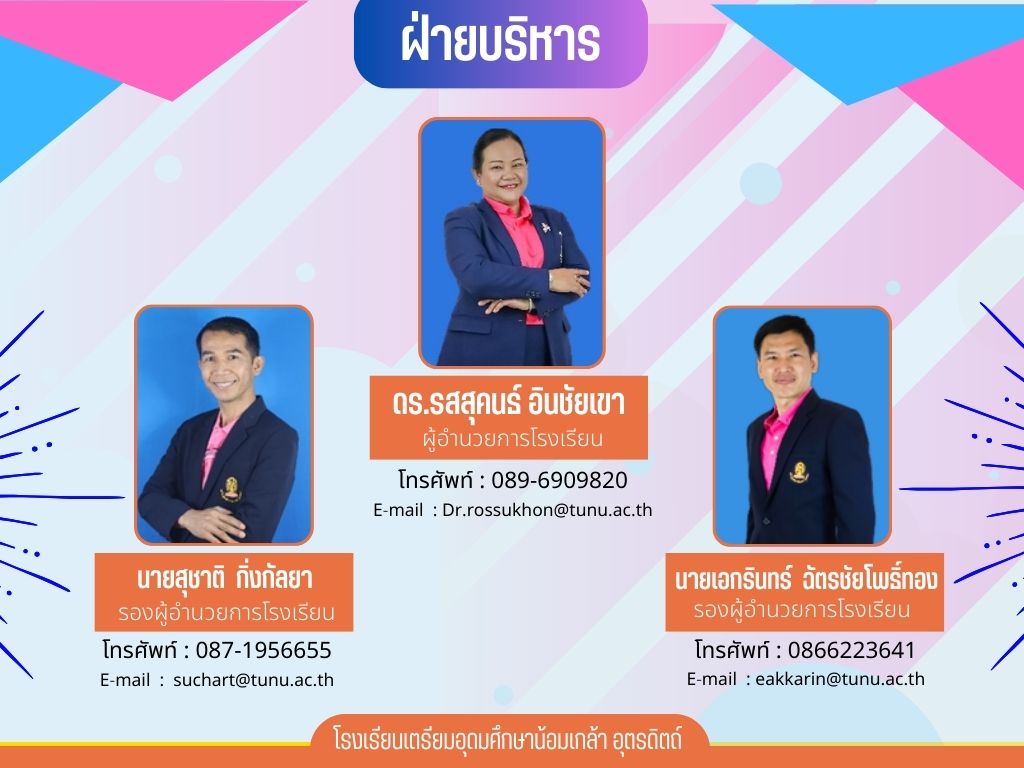 ฝ่ายบริหาร

ดร.รสสุคนธ์ อินชัยเขา
ผู้อำนวยการโรงเรียน
โทรศัพท์ : 089-6909820
E-mail : Dr.rossukhon@tunu.ac.th

นายสุชาติ กิ่งกัลยา
รองผู้อำนวยการโรงเรียน
โทรศัพท์ : 087-1956655
E-mail : suchart@tunu.ac.th

นายเอกรินทร์ ฉัตรชัยโพธิ์ทอง
รองผู้อำนวยการโรงเรียน
โทรศัพท์ : 0866223641
E-mail : eakkarin@tunu.ac.th

โรงเรียนเตรียมอุดมศึกษาน้อมเกล้า อุตรดิตถ์